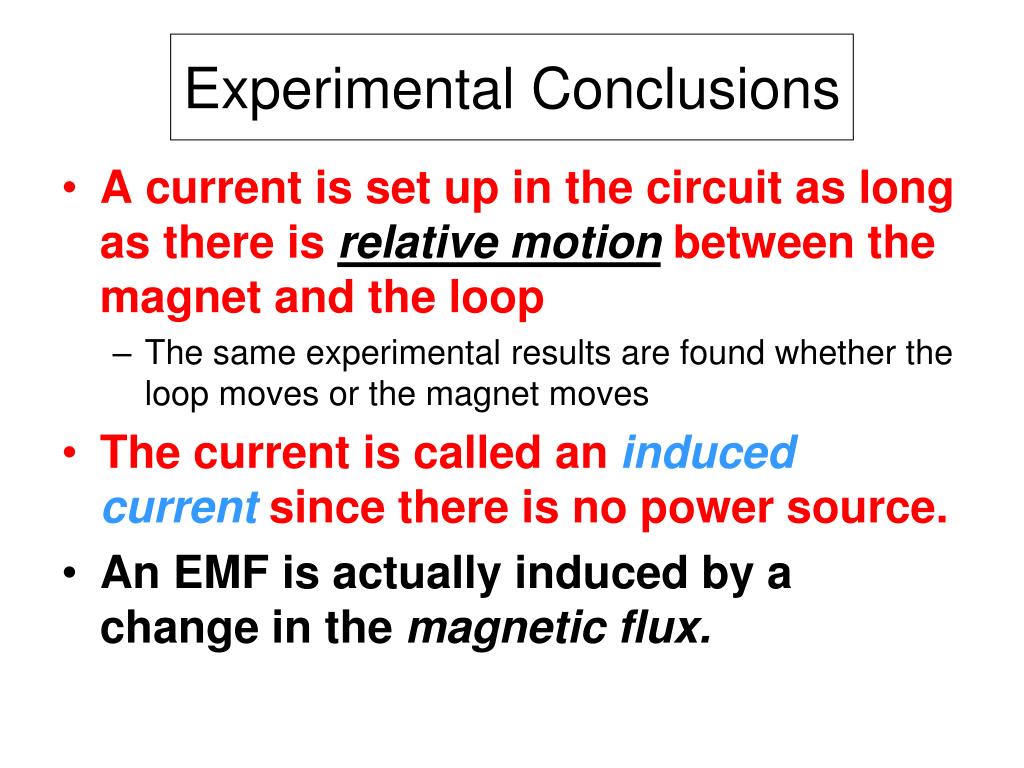 Experimental Conclusions

• A current is set up in the circuit as long as there is relative motion between the magnet and the loop

– The same experimental results are found whether the loop moves or the magnet moves

• The current is called an induced current since there is no power source.

• An EMF is actually induced by a change in the magnetic flux.